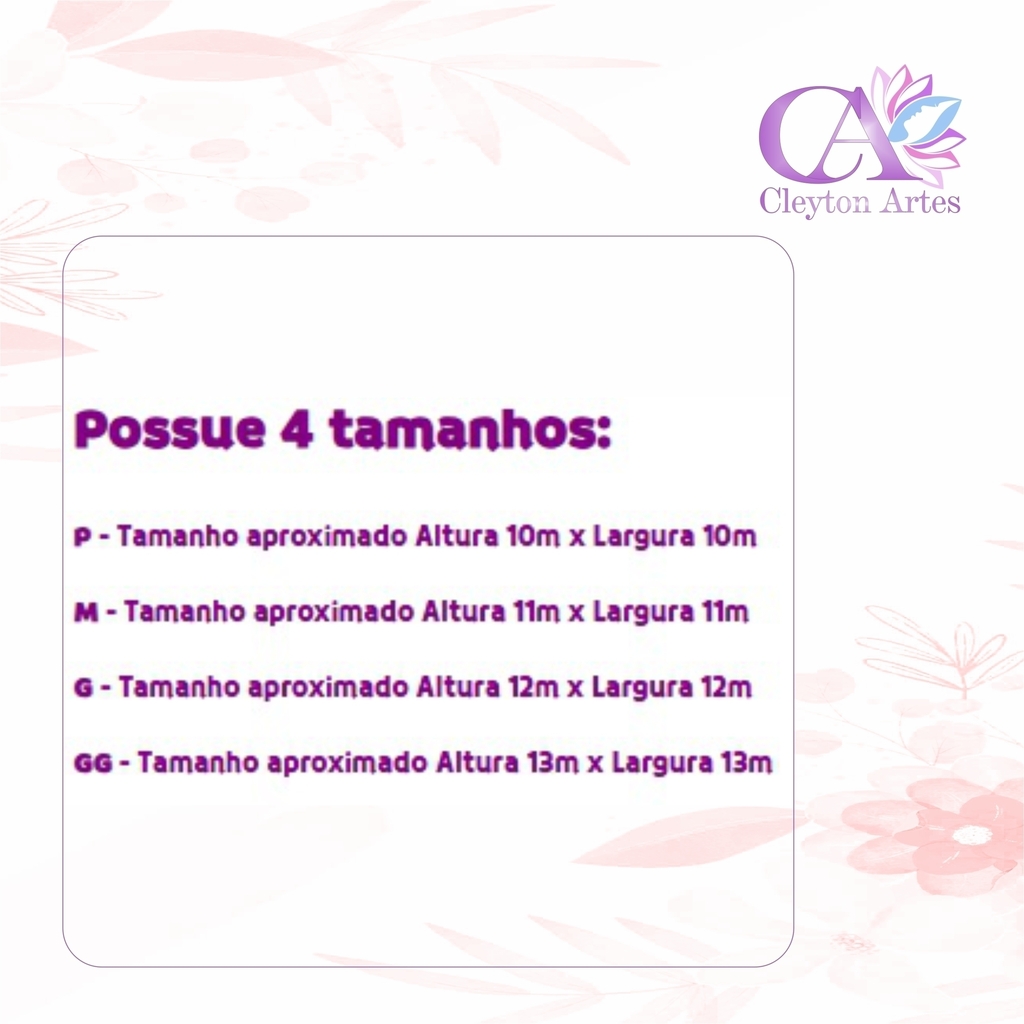 CA
Cleyton Artes

Possue 4 tamanhos:

P - Tamanho aproximado Altura 10m x Largura 10m

M - Tamanho aproximado Altura 11m x Largura 11m

G - Tamanho aproximado Altura 12m x Largura 12m

GG - Tamanho aproximado Altura 13m x Largura 13m